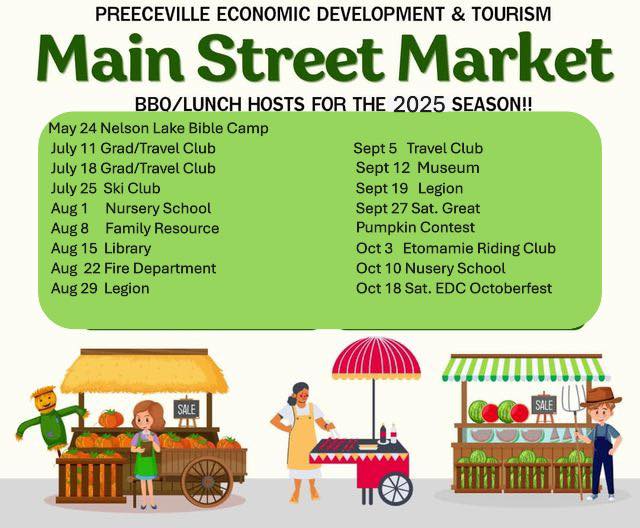 PREECEVILLE ECONOMIC DEVELOPMENT & TOURISM

Main Street Market

BBQ/LUNCH HOSTS FOR THE 2025 SEASON!!

May 24 Nelson Lake Bible Camp
July 11 Grad/Travel Club
July 18 Grad/Travel Club
July 25 Ski Club
Aug 1 Nursery School
Aug 8 Family Resource
Aug 15 Library
Aug 22 Fire Department
Aug 29 Legion

Sept 5 Travel Club
Sept 12 Museum
Sept 19 Legion
Sept 27 Sat. Great Pumpkin Contest
Oct 3 Etomamie Riding Club
Oct 10 Nusery School
Oct 18 Sat. EDC Octoberfest

SALE

SALE